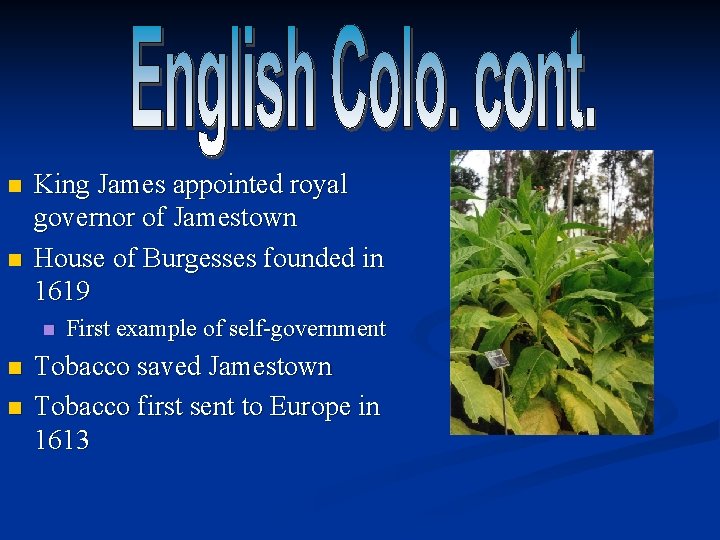 English Colo. cont.

King James appointed royal governor of Jamestown

House of Burgesses founded in 1619

First example of self-government

Tobacco saved Jamestown

Tobacco first sent to Europe in 1613